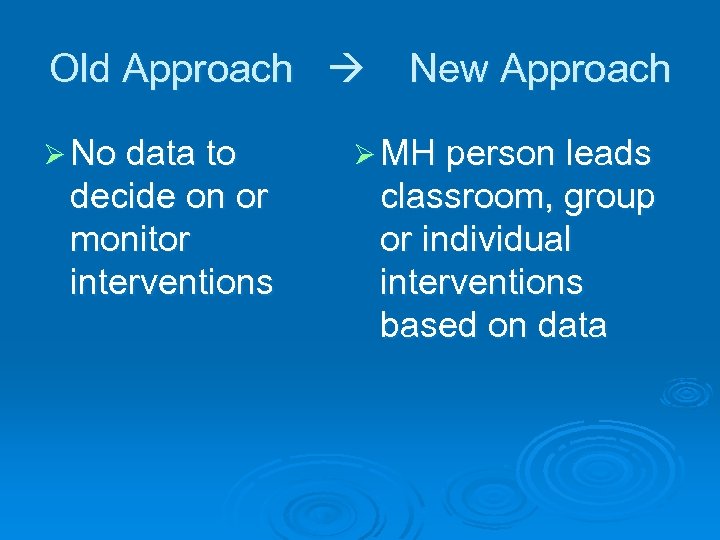 Old Approach → New Approach

➢ No data to decide on or monitor interventions

➢ MH person leads classroom, group or individual interventions based on data